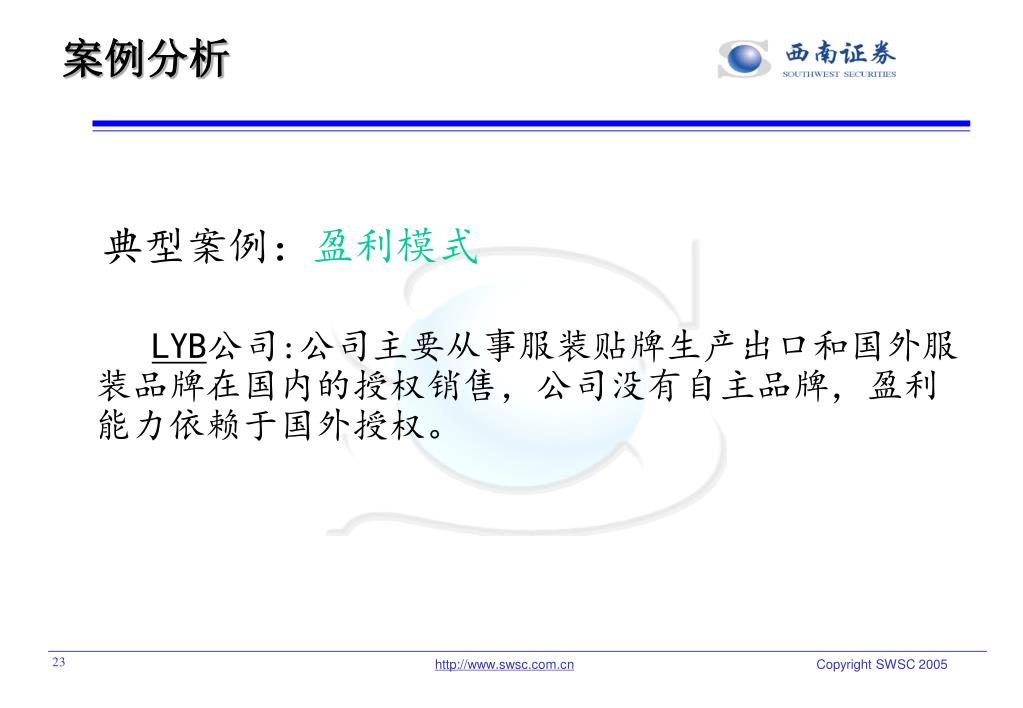 案例分析

西南证券
SOUTHWEST SECURITIES

典型案例：盈利模式

LYB公司:公司主要从事服装贴牌生产出口和国外服装品牌在国内的授权销售，公司没有自主品牌，盈利能力依赖于国外授权。

23

http://www.swsc.com.cn

Copyright SWSC 2005